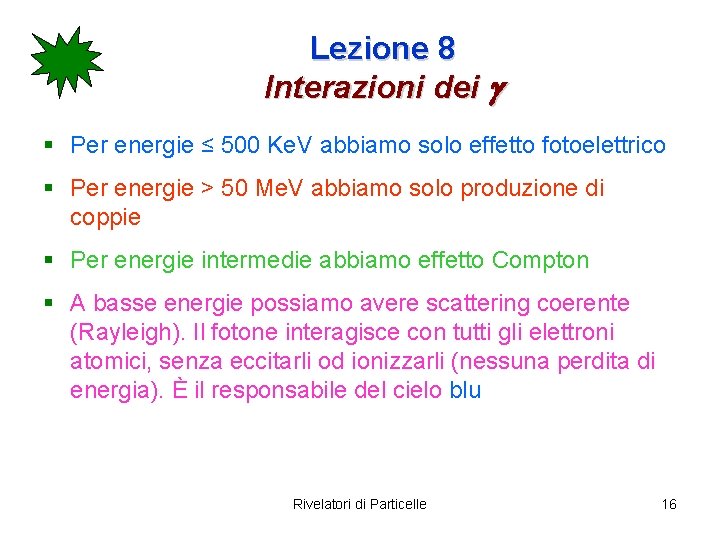 Lezione 8
Interazioni dei $\gamma$

▪ Per energie ≤ 500 KeV abbiamo solo effetto fotoelettrico

▪ Per energie > 50 MeV abbiamo solo produzione di coppie

▪ Per energie intermedie abbiamo effetto Compton

▪ A basse energie possiamo avere scattering coerente (Rayleigh). Il fotone interagisce con tutti gli elettroni atomici, senza eccitarli od ionizzarli (nessuna perdita di energia). È il responsabile del cielo blu

Rivelatori di Particelle

16